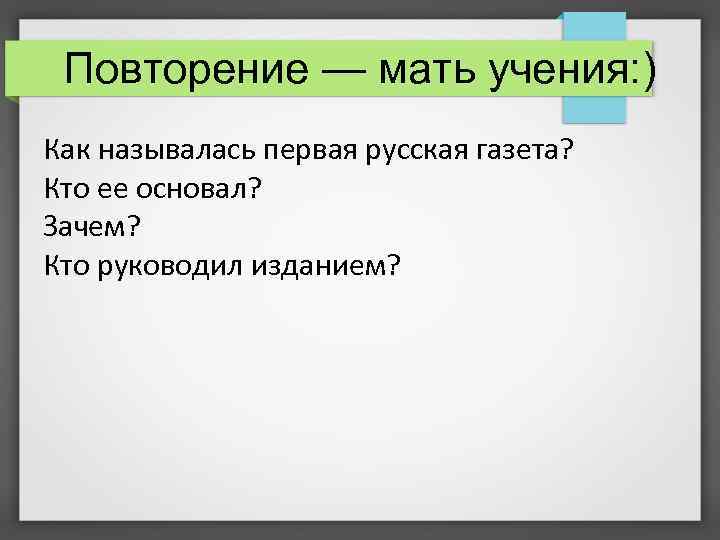 Повторение — мать учения:)

Как называлась первая русская газета?
Кто ее основал?
Зачем?
Кто руководил изданием?